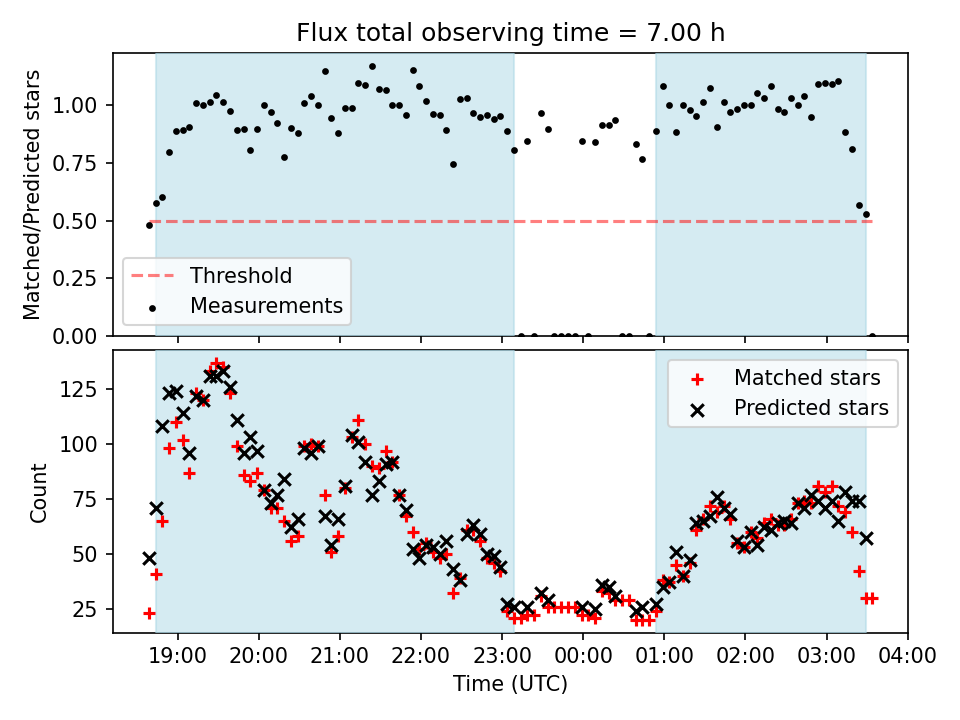 Flux total observing time = 7.00 h

Matched/Predicted stars

1.00
0.75
0.50
0.25
0.00

Threshold
Measurements

Count

125
100
75
50
25

Matched stars
Predicted stars

19:00 20:00 21:00 22:00 23:00 00:00 01:00 02:00 03:00 04:00

Time (UTC)